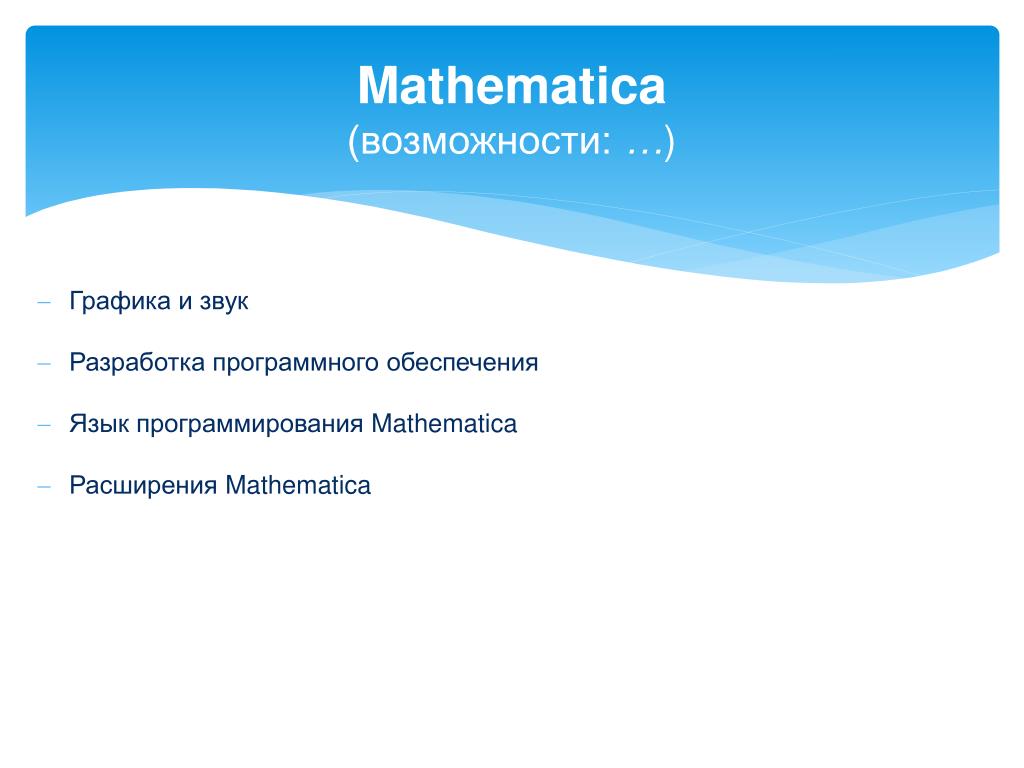 Mathematica
(возможности: …)

– Графика и звук

– Разработка программного обеспечения

– Язык программирования Mathematica

– Расширения Mathematica